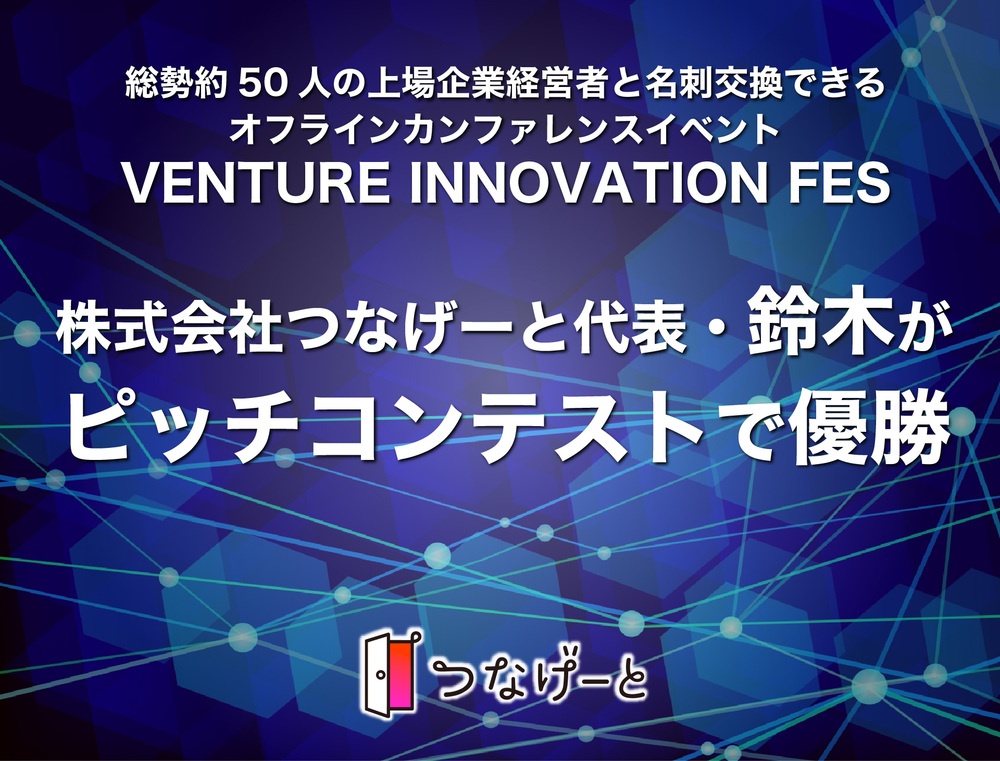 総勢約 50 人の上場企業経営者と名刺交換できる
オフラインカンファレンスイベント
VENTURE INNOVATION FES

株式会社つなげーと代表・鈴木が
ピッチコンテストで優勝

つなげーと